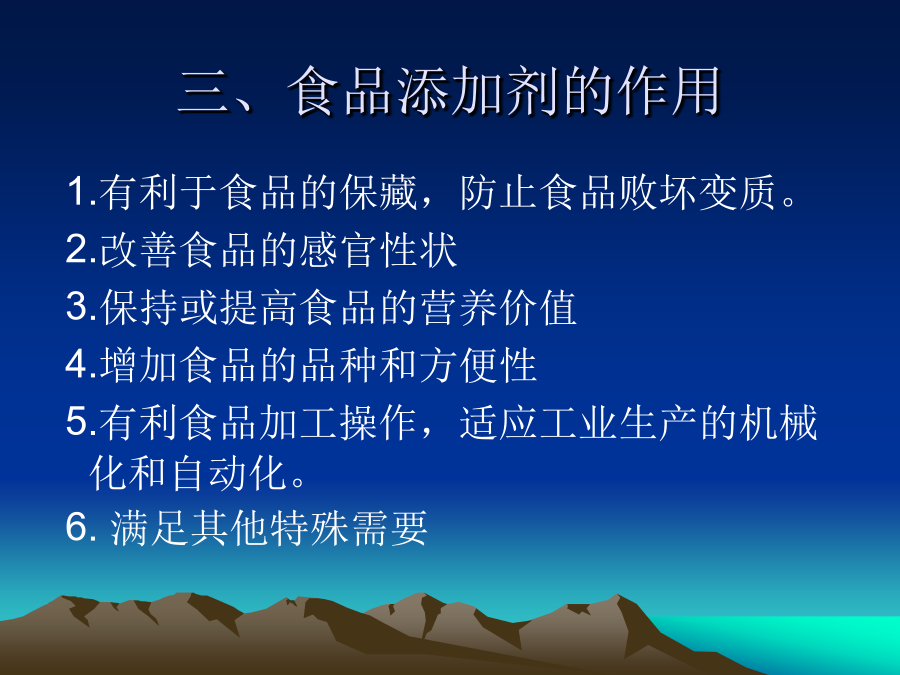 三、食品添加剂的作用

1.有利于食品的保藏，防止食品败坏变质。

2.改善食品的感官性状

3.保持或提高食品的营养价值

4.增加食品的品种和方便性

5.有利食品加工操作，适应工业生产的机械化和自动化。

6. 满足其他特殊需要